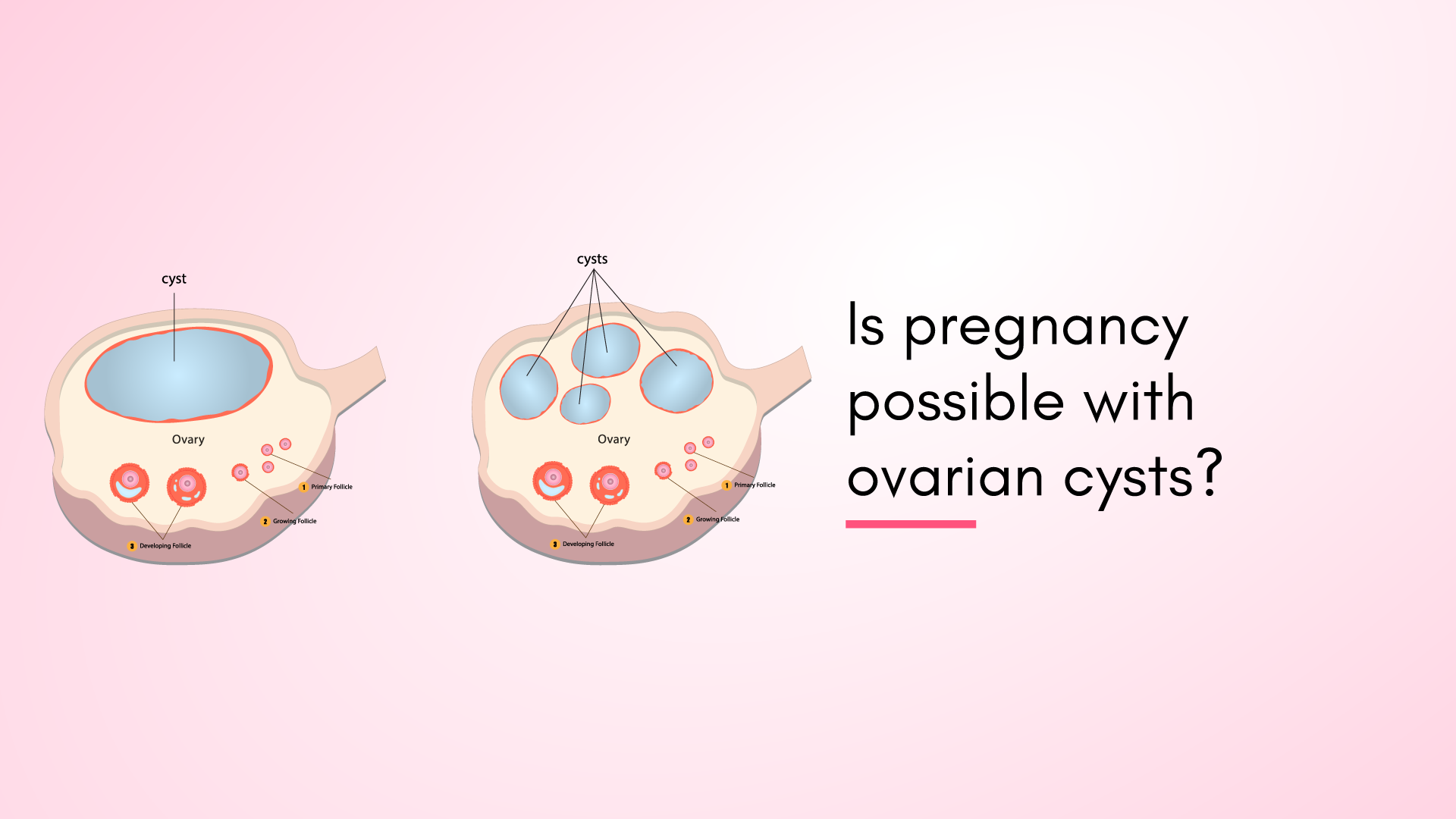 cyst

Ovary

1 Primary Follicle

2 Growing Follicle

3 Developing Follicle

cysts

Ovary

1 Primary Follicle

2 Growing Follicle

3 Developing Follicle

Is pregnancy possible with ovarian cysts?